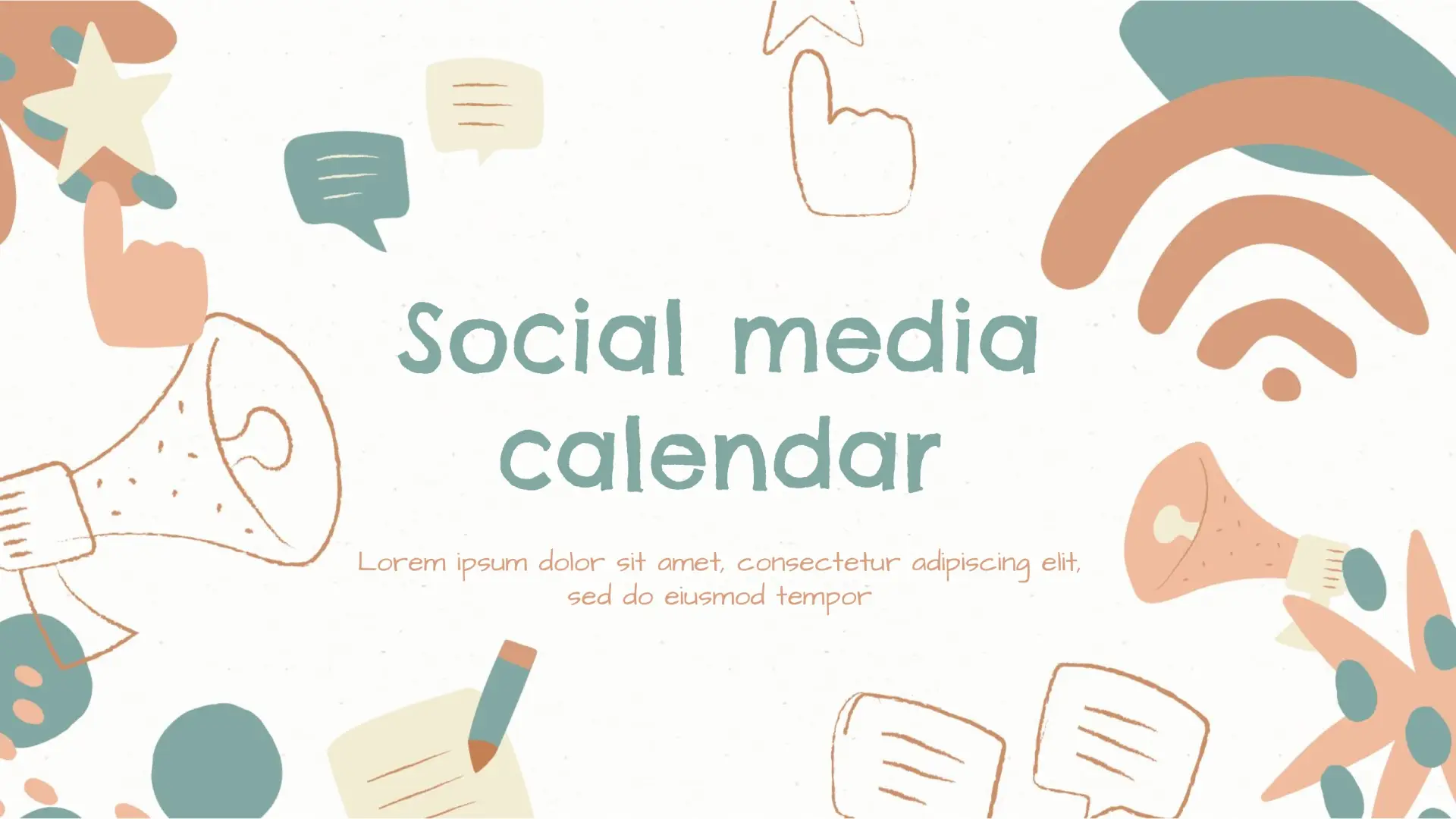 Social media calendar

Lorem ipsum dolor sit amet, consectetur adipiscing elit, sed do eiusmod tempor